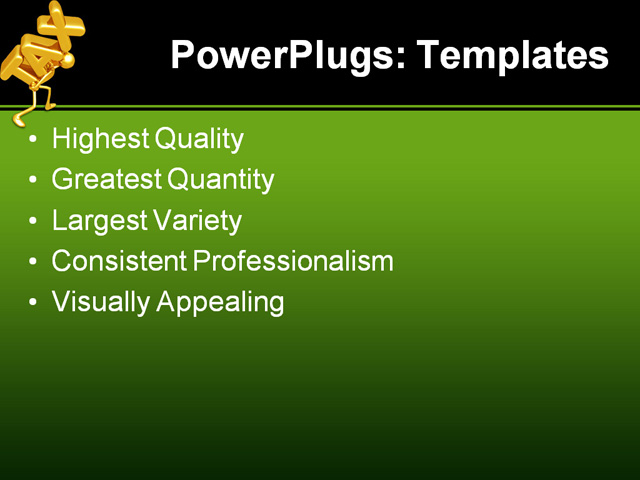 TAX

PowerPlugs: Templates

• Highest Quality
• Greatest Quantity
• Largest Variety
• Consistent Professionalism
• Visually Appealing